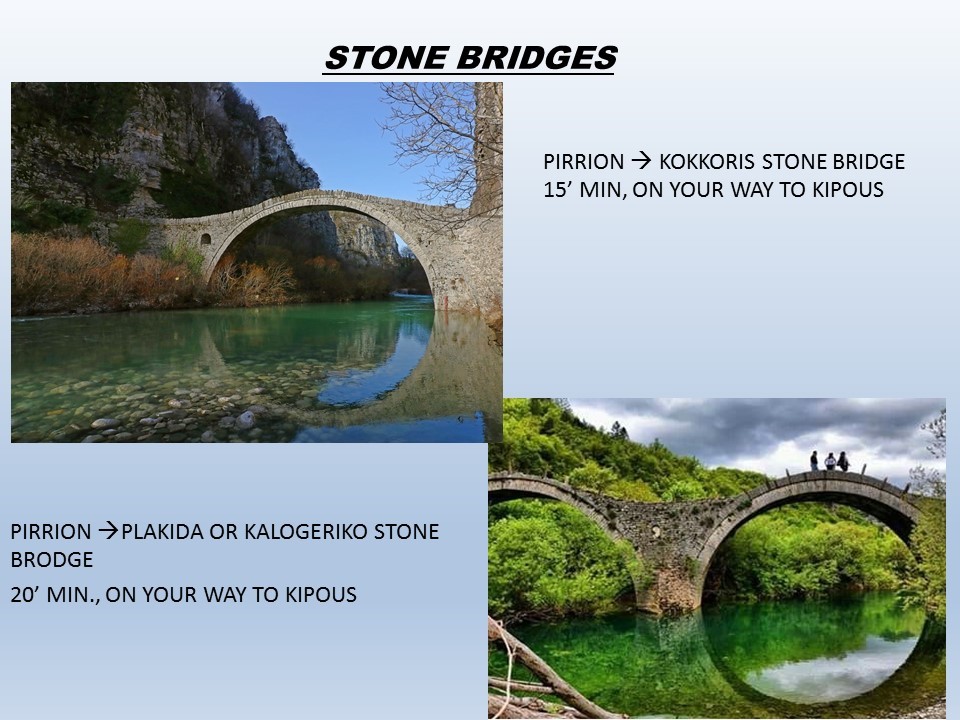 STONE BRIDGES

PIRRION → KOKKORIS STONE BRIDGE
15’ MIN, ON YOUR WAY TO KIPOUS

PIRRION →PLAKIDA OR KALOGERIKO STONE BRODGE

20’ MIN., ON YOUR WAY TO KIPOUS